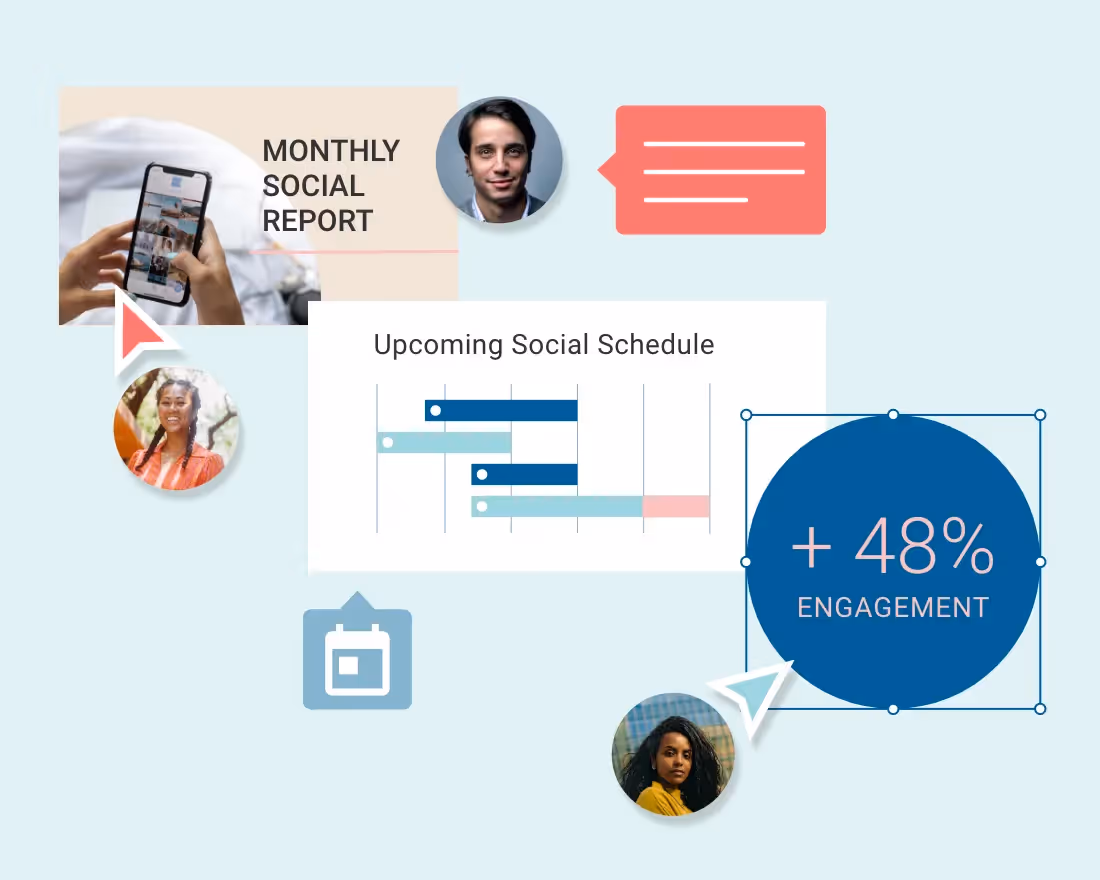 MONTHLY SOCIAL REPORT

Upcoming Social Schedule

+ 48%
ENGAGEMENT